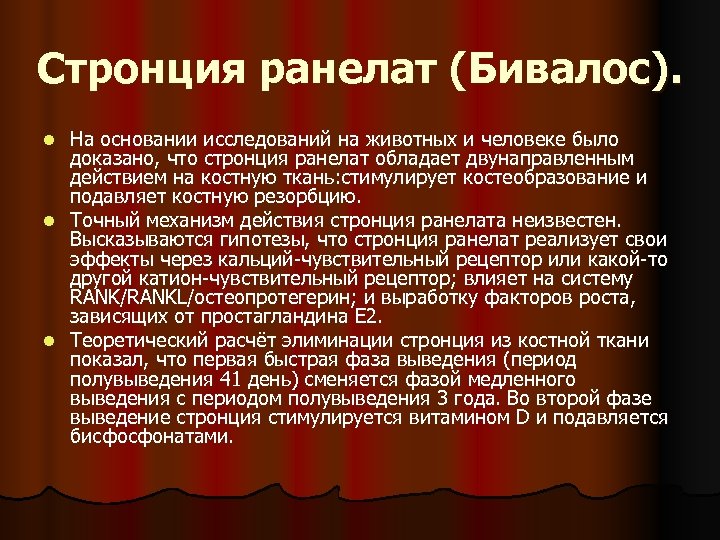 Стронция ранелат (Бивалос).

На основании исследований на животных и человеке было доказано, что стронция ранелат обладает двунаправленным действием на костную ткань:стимулирует костеобразование и подавляет костную резорбцию.

Точный механизм действия стронция ранелата неизвестен. Высказываются гипотезы, что стронция ранелат реализует свои эффекты через кальций-чувствительный рецептор или какой-то другой катион-чувствительный рецептор; влияет на систему RANK/RANKL/остеопротегерин; и выработку факторов роста, зависящих от простагландина E2.

Теоретический расчёт элиминации стронция из костной ткани показал, что первая быстрая фаза выведения (период полувыведения 41 день) сменяется фазой медленного выведения с периодом полувыведения 3 года. Во второй фазе выведение стронция стимулируется витамином D и подавляется бисфосфонатами.